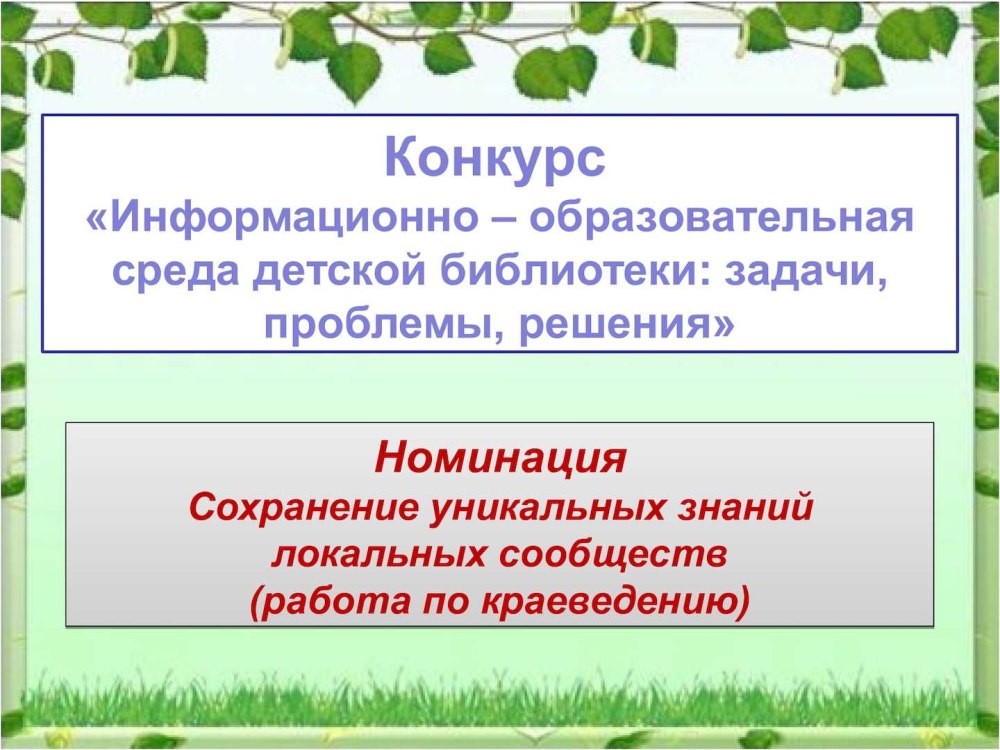 Конкурс
«Информационно – образовательная среда детской библиотеки: задачи, проблемы, решения»

Номинация
Сохранение уникальных знаний локальных сообществ
(работа по краеведению)